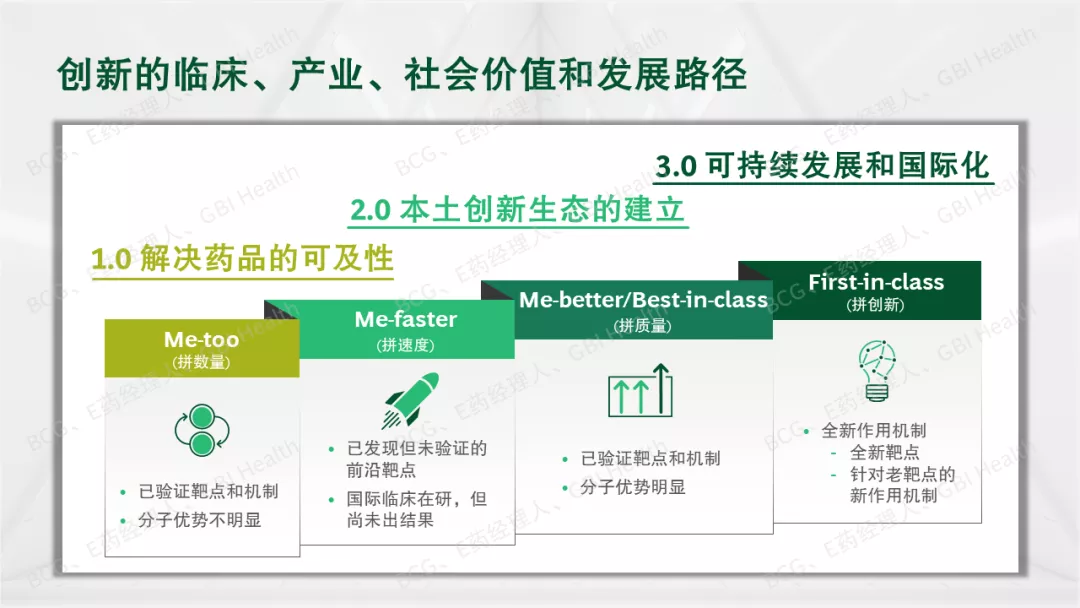 创新的临床、产业、社会价值和发展路径

3.0 可持续发展和国际化

2.0 本土创新生态的建立

1.0 解决药品的可及性

Me-too
(拼数量)

• 已验证靶点和机制
• 分子优势不明显

Me-faster
(拼速度)

• 已发现但未验证的前沿靶点
• 国际临床在研，但尚未出结果

Me-better/Best-in-class
(拼质量)

• 已验证靶点和机制
• 分子优势明显

First-in-class
(拼创新)

• 全新作用机制
  - 全新靶点
  - 针对老靶点的新作用机制

BCG、E药经理人、GBI Health